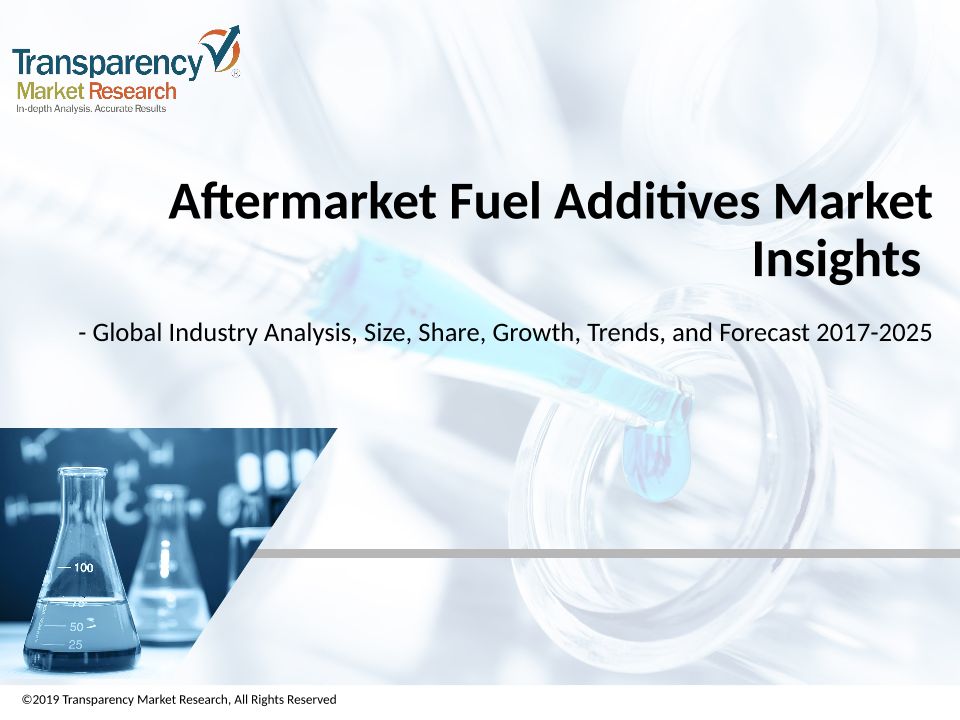 Transparency Market Research
In-depth Analysis. Accurate Results

Aftermarket Fuel Additives Market Insights

- Global Industry Analysis, Size, Share, Growth, Trends, and Forecast 2017-2025

100
75
50
25

©2019 Transparency Market Research, All Rights Reserved